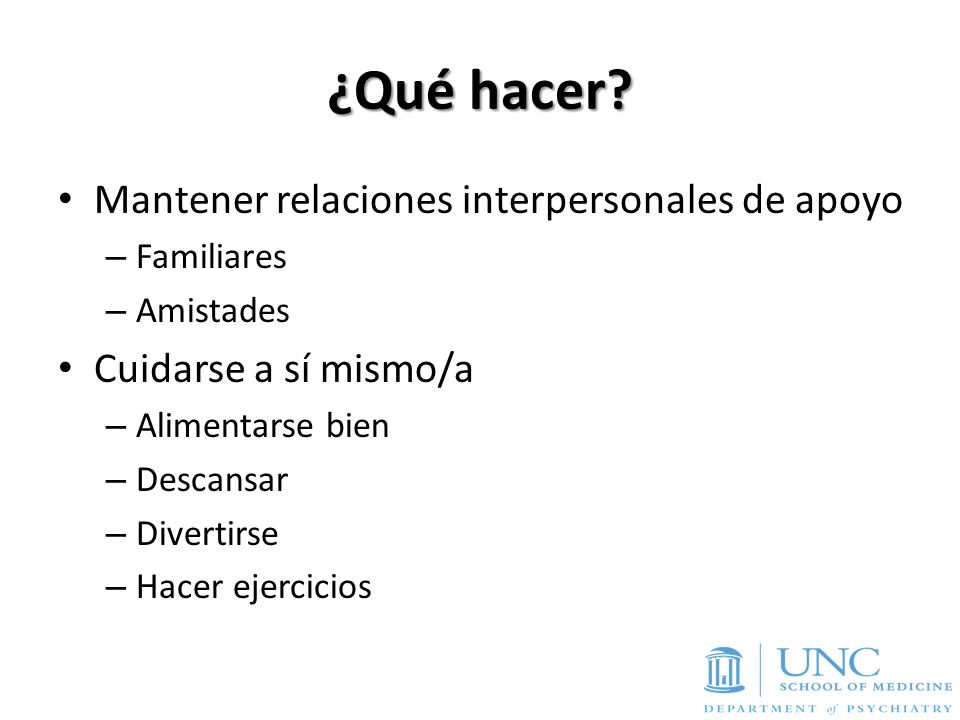 ¿Qué hacer?

• Mantener relaciones interpersonales de apoyo
– Familiares
– Amistades
• Cuidarse a sí mismo/a
– Alimentarse bien
– Descansar
– Divertirse
– Hacer ejercicios

UNC
SCHOOL OF MEDICINE
DEPARTMENT of PSYCHIATRY